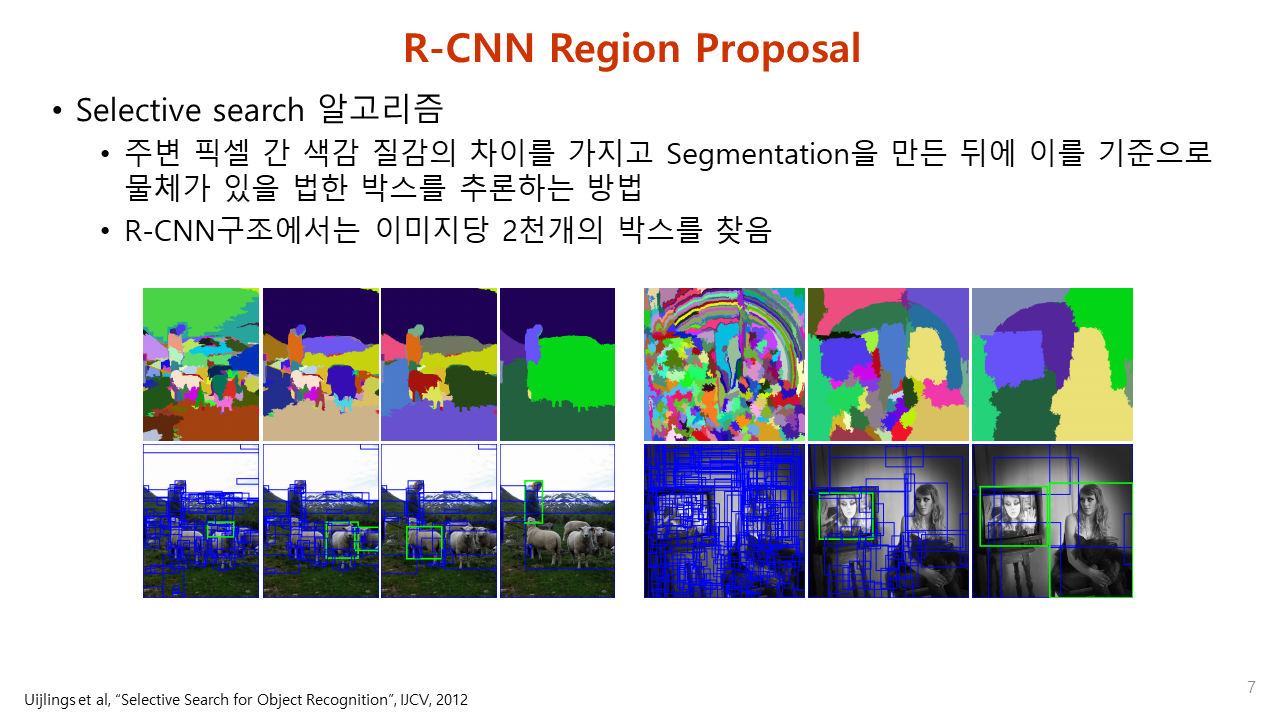 R-CNN Region Proposal

• Selective search 알고리즘
  • 주변 픽셀 간 색감 질감의 차이를 가지고 Segmentation을 만든 뒤에 이를 기준으로 물체가 있을 법한 박스를 추론하는 방법
  • R-CNN구조에서는 이미지당 2천개의 박스를 찾음

Uijlings et al, “Selective Search for Object Recognition”, IJCV, 2012

7